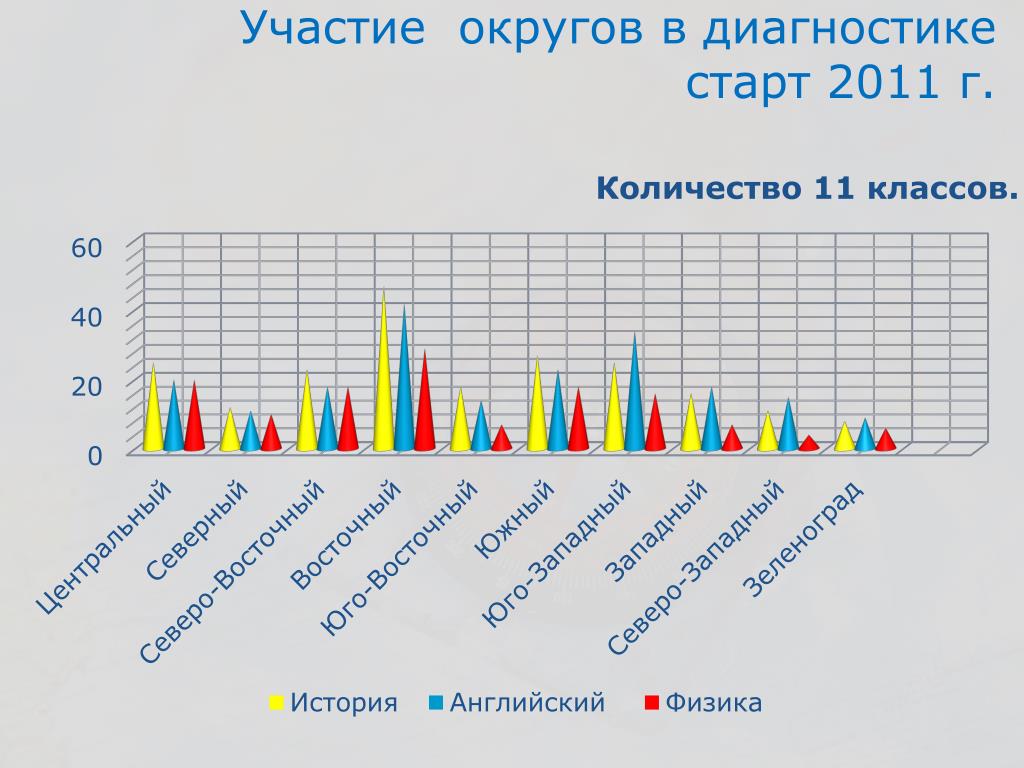 Участие округов в диагностике старт 2011 г.

Количество 11 классов.

60
40
20
0

Центральный
Северный
Северо-Восточный
Восточный
Юго-Восточный
Южный
Юго-Западный
Западный
Северо-Западный
Зеленоград

История
Английский
Физика